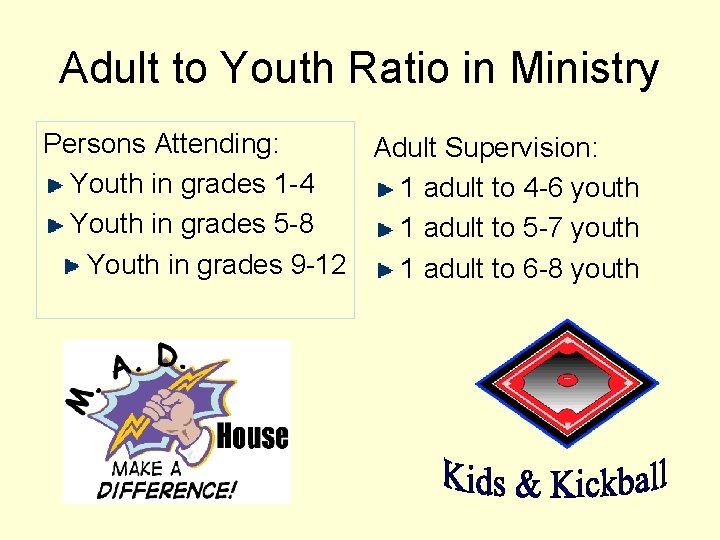 Adult to Youth Ratio in Ministry

Persons Attending:
Youth in grades 1-4
Youth in grades 5-8
Youth in grades 9-12

Adult Supervision:
1 adult to 4-6 youth
1 adult to 5-7 youth
1 adult to 6-8 youth

M. A. D.
House
MAKE A
DIFFERENCE!

Kids & Kickball